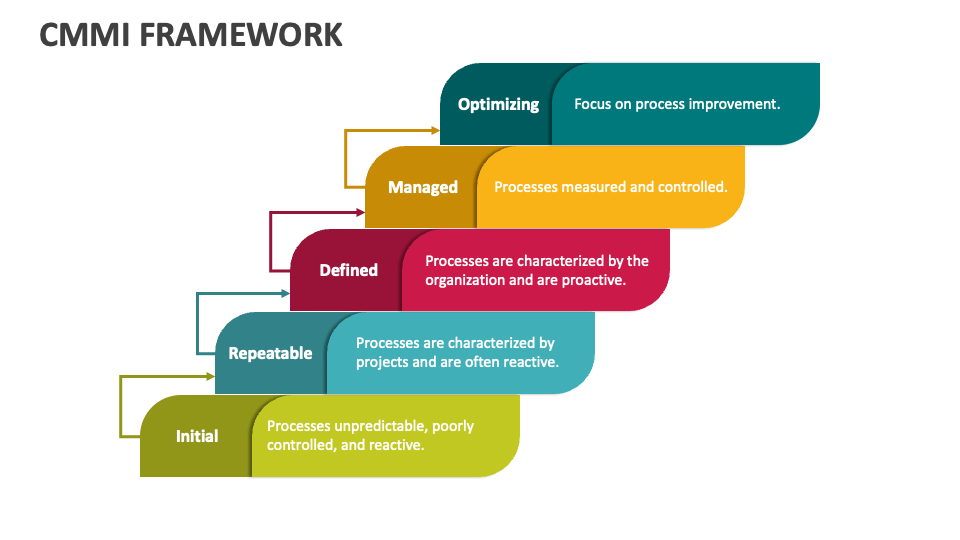 CMMI FRAMEWORK

Optimizing
Focus on process improvement.

Managed
Processes measured and controlled.

Defined
Processes are characterized by the organization and are proactive.

Repeatable
Processes are characterized by projects and are often reactive.

Initial
Processes unpredictable, poorly controlled, and reactive.